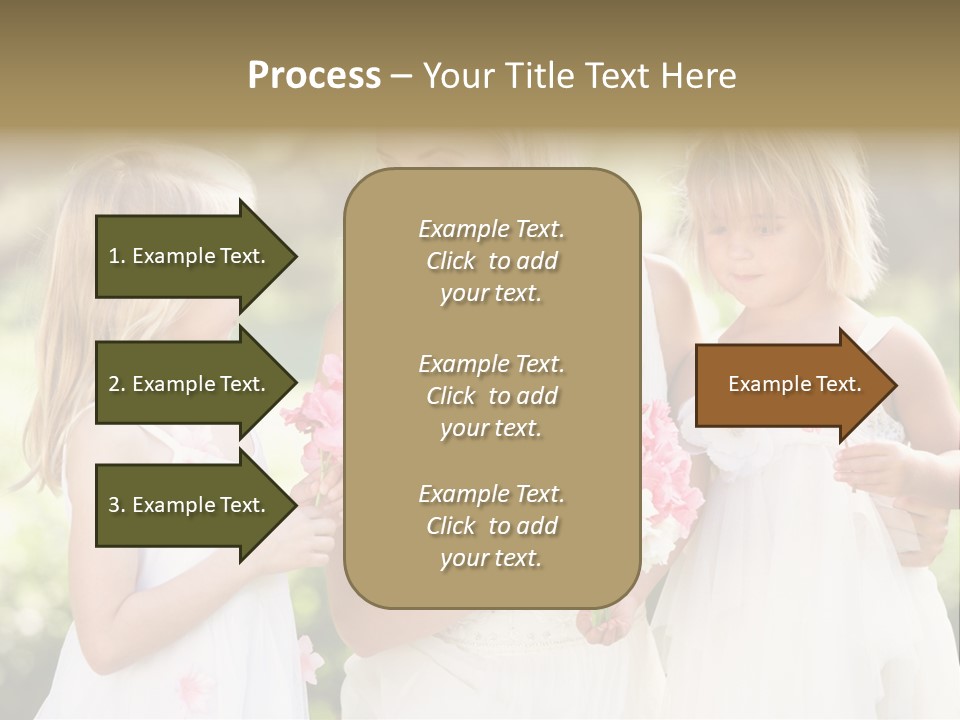 Process – Your Title Text Here

1. Example Text.

2. Example Text.

3. Example Text.

Example Text. Click to add your text.

Example Text. Click to add your text.

Example Text. Click to add your text.

Example Text.